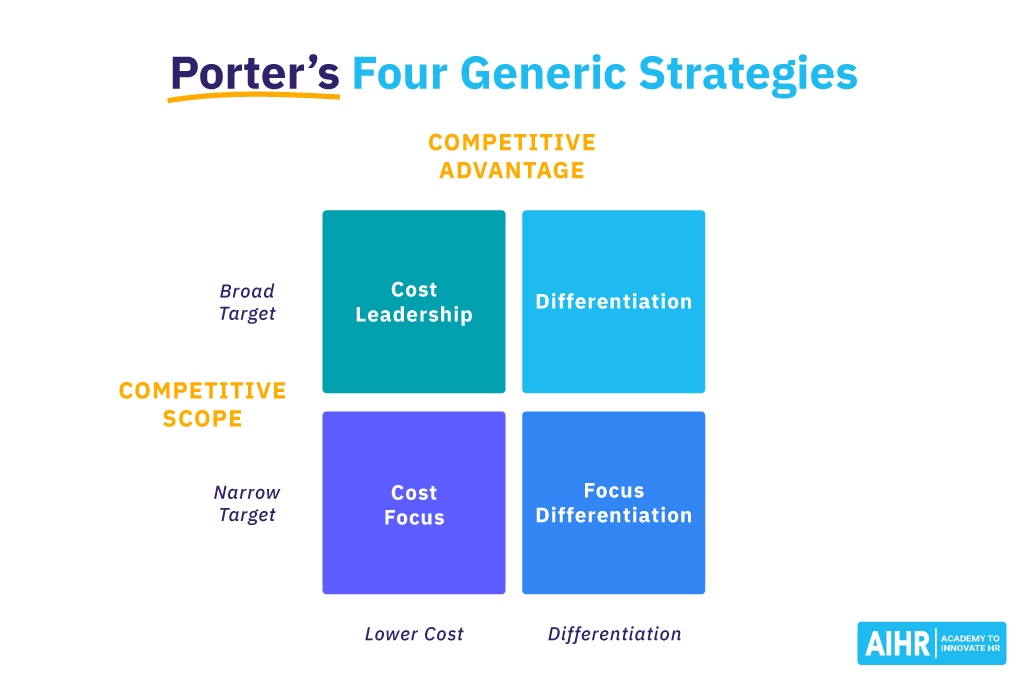 Porter's Four Generic Strategies

COMPETITIVE ADVANTAGE

Broad Target

Cost Leadership

Differentiation

COMPETITIVE SCOPE

Narrow Target

Cost Focus

Focus Differentiation

Lower Cost

Differentiation

AIHR ACADEMY TO INNOVATE HR